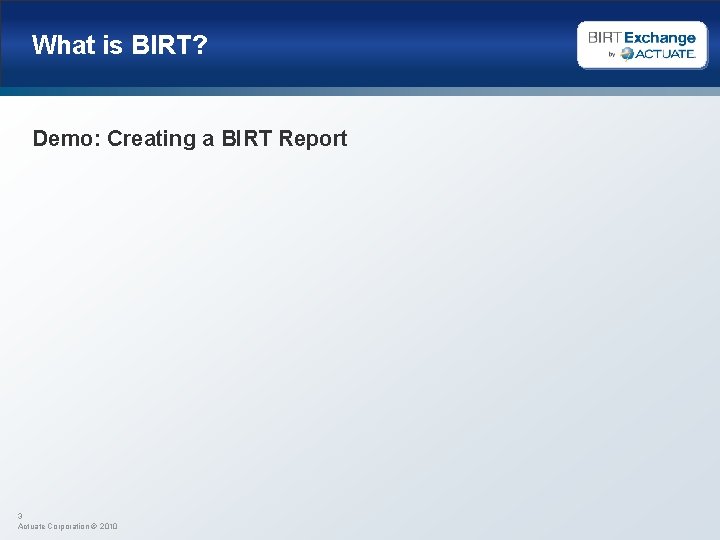 What is BIRT?

BIRT Exchange
by ACTUATE.

Demo: Creating a BIRT Report

3
Actuate Corporation © 2010